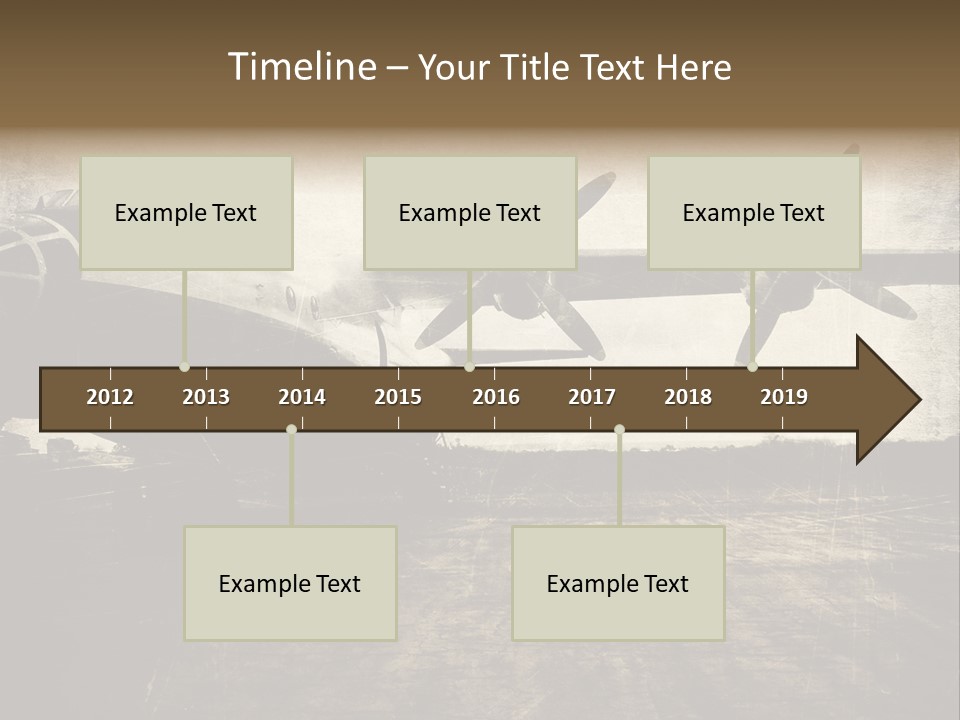 Timeline – Your Title Text Here

Example Text

Example Text

Example Text

2012 2013 2014 2015 2016 2017 2018 2019

Example Text

Example Text